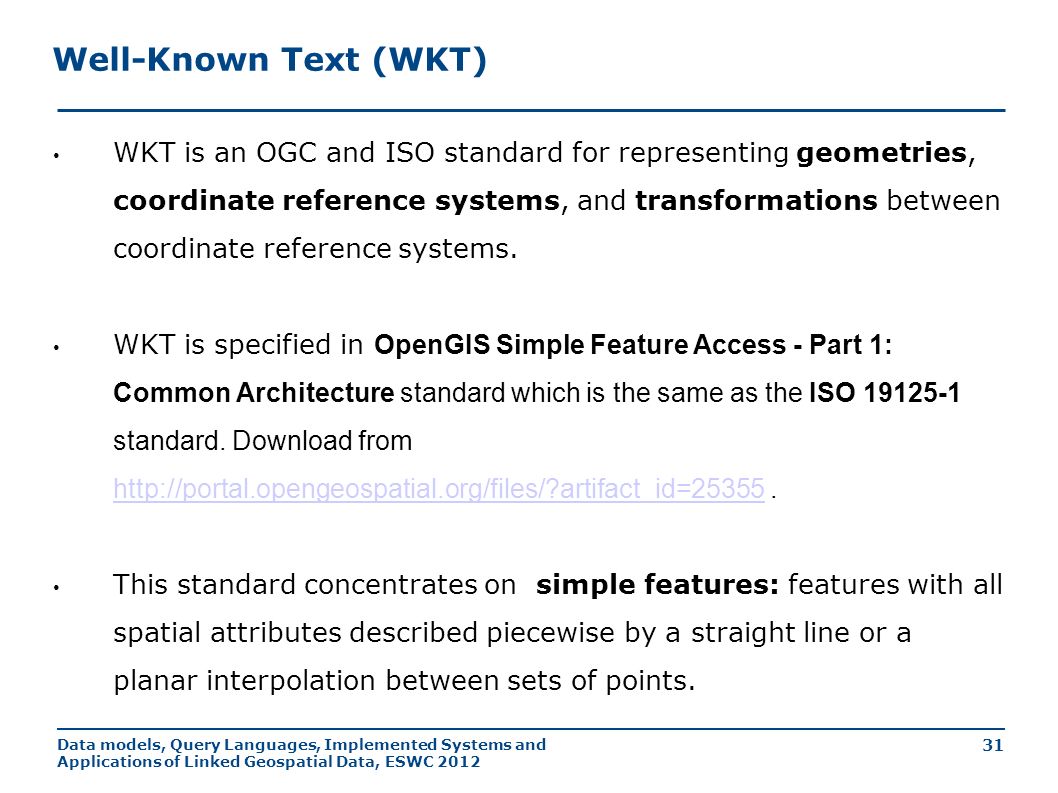 Well-Known Text (WKT)

• WKT is an OGC and ISO standard for representing geometries, coordinate reference systems, and transformations between coordinate reference systems.

• WKT is specified in OpenGIS Simple Feature Access - Part 1: Common Architecture standard which is the same as the ISO 19125-1 standard. Download from http://portal.opengeospatial.org/files/?artifact_id=25355 .

• This standard concentrates on simple features: features with all spatial attributes described piecewise by a straight line or a planar interpolation between sets of points.

Data models, Query Languages, Implemented Systems and Applications of Linked Geospatial Data, ESWC 2012

31